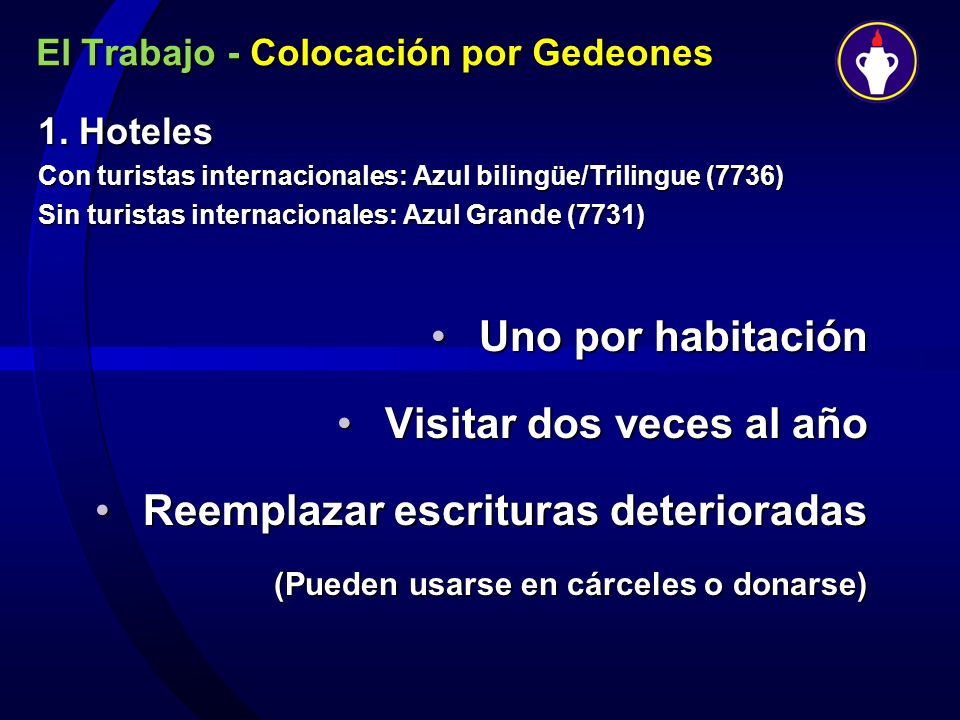 El Trabajo - Colocación por Gedeones

1. Hoteles
Con turistas internacionales: Azul bilingüe/Trilingue (7736)
Sin turistas internacionales: Azul Grande (7731)

• Uno por habitación

• Visitar dos veces al año

• Reemplazar escrituras deterioradas

(Pueden usarse en cárceles o donarse)